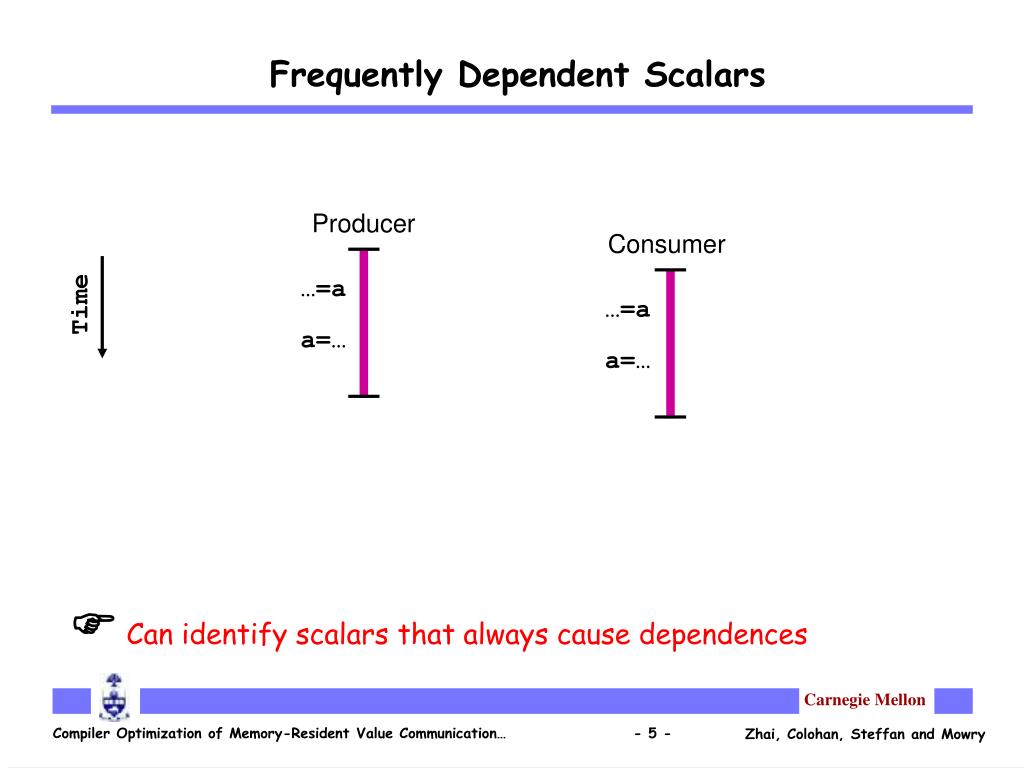 Frequently Dependent Scalars

Time

Producer

…=a

a=…

Consumer

…=a

a=…

☞ Can identify scalars that always cause dependences

Carnegie Mellon

Compiler Optimization of Memory-Resident Value Communication…

- 5 -

Zhai, Colohan, Steffan and Mowry